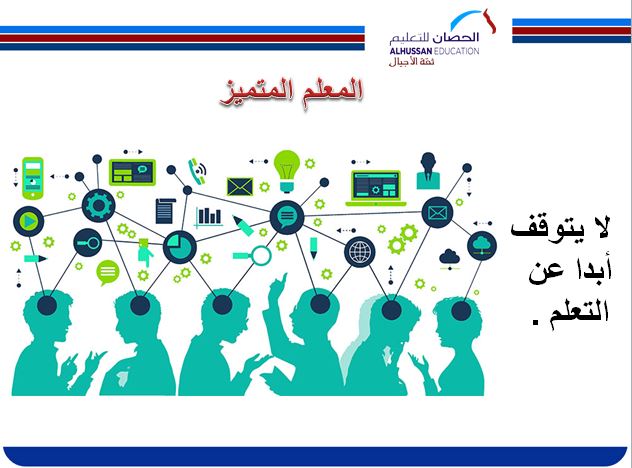 الحصان للتعليم
ALHUSSAN EDUCATION
ثقة الأجيال

المعلم المتميز

لا يتوقف أبدا عن التعلم .